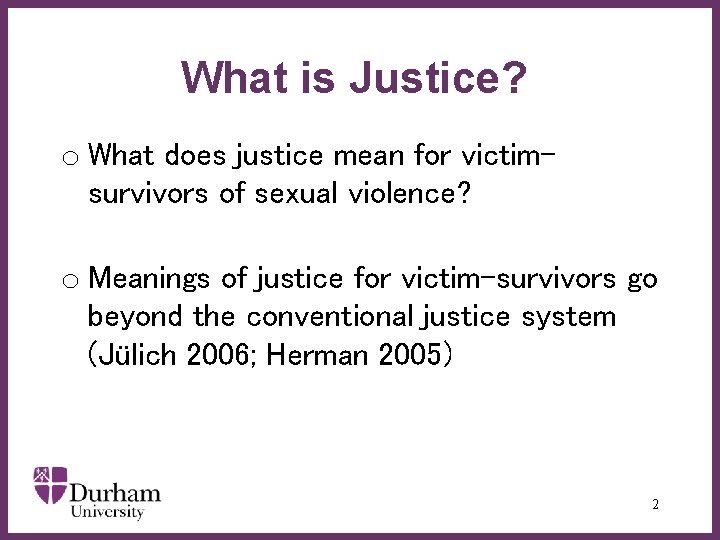 What is Justice?

○ What does justice mean for victim-survivors of sexual violence?

○ Meanings of justice for victim-survivors go beyond the conventional justice system (Jülich 2006; Herman 2005)

Durham University

2